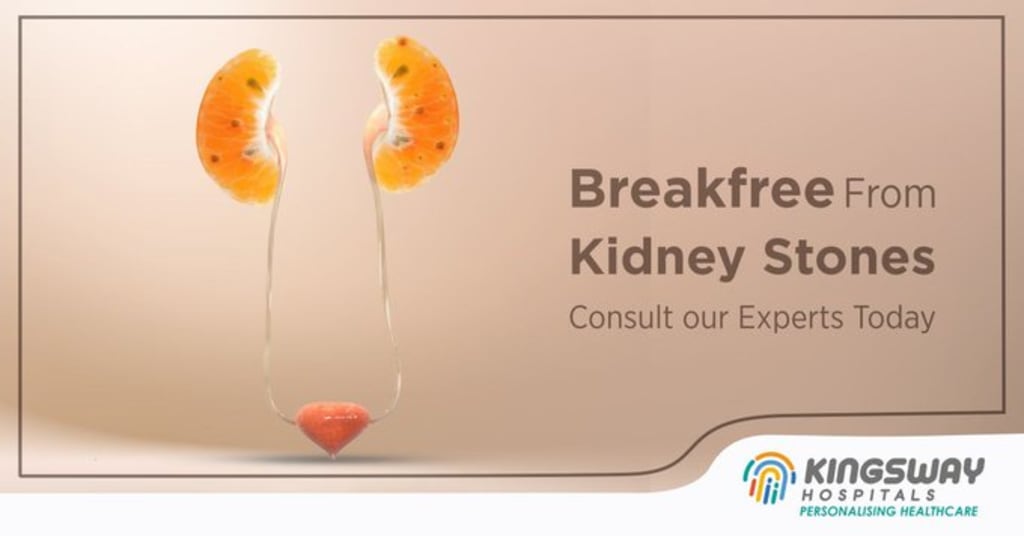 Breakfree From Kidney Stones

Consult our Experts Today

KINGSWAY HOSPITALS
PERSONALISING HEALTHCARE